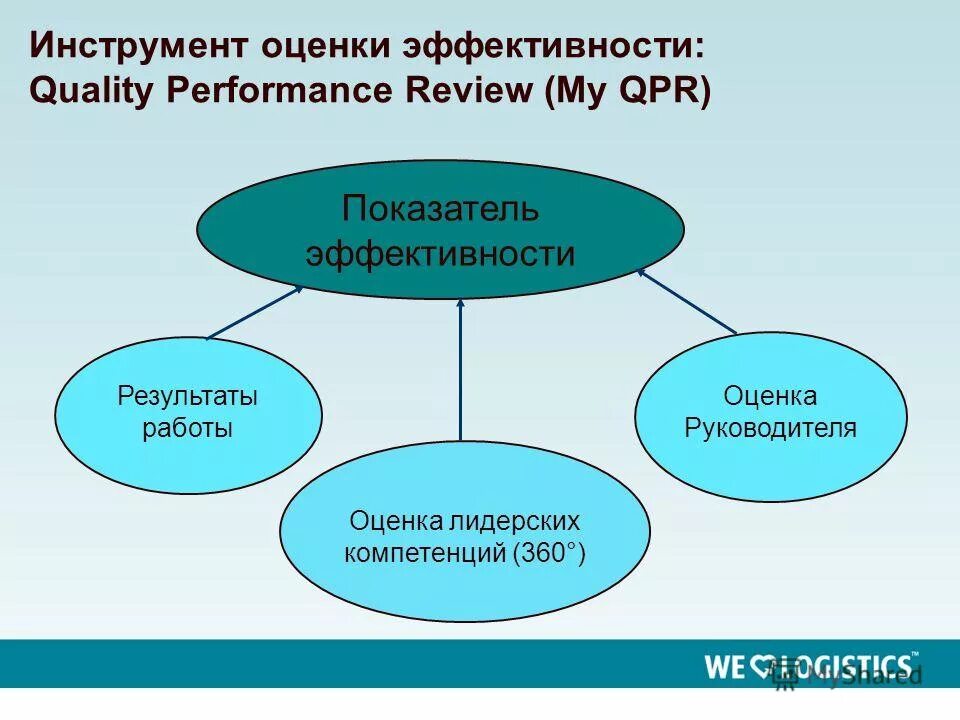 Инструмент оценки эффективности: Quality Performance Review (My QPR)

Показатель эффективности

Результаты работы

Оценка лидерских компетенций (360°)

Оценка Руководителя

WE LOGISTICS™

MyShared